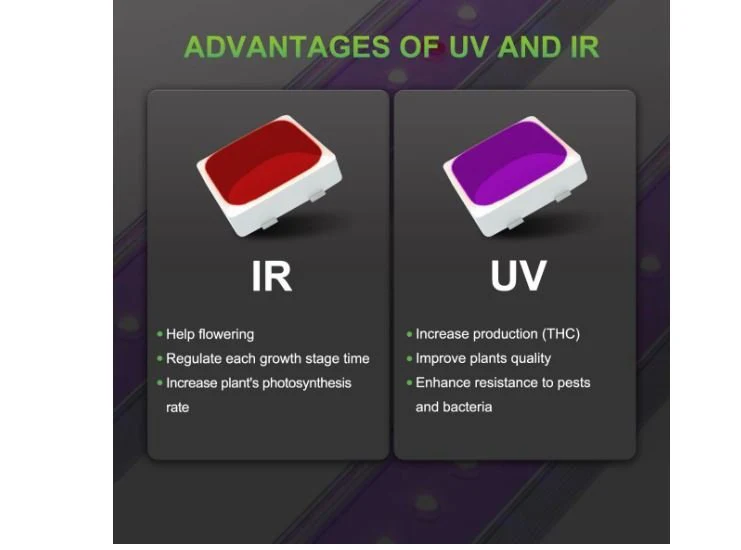 ADVANTAGES OF UV AND IR

IR

• Help flowering
• Regulate each growth stage time
• Increase plant's photosynthesis rate

UV

• Increase production (THC)
• Improve plants quality
• Enhance resistance to pests and bacteria